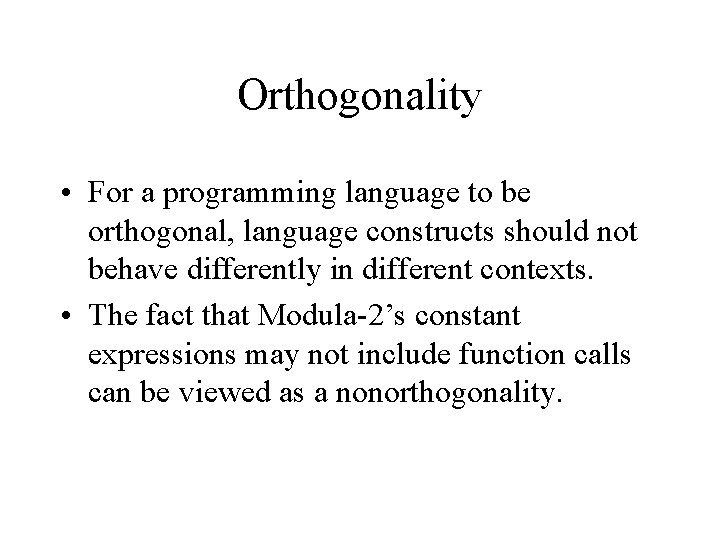 Orthogonality

• For a programming language to be orthogonal, language constructs should not behave differently in different contexts.

• The fact that Modula-2’s constant expressions may not include function calls can be viewed as a nonorthogonality.